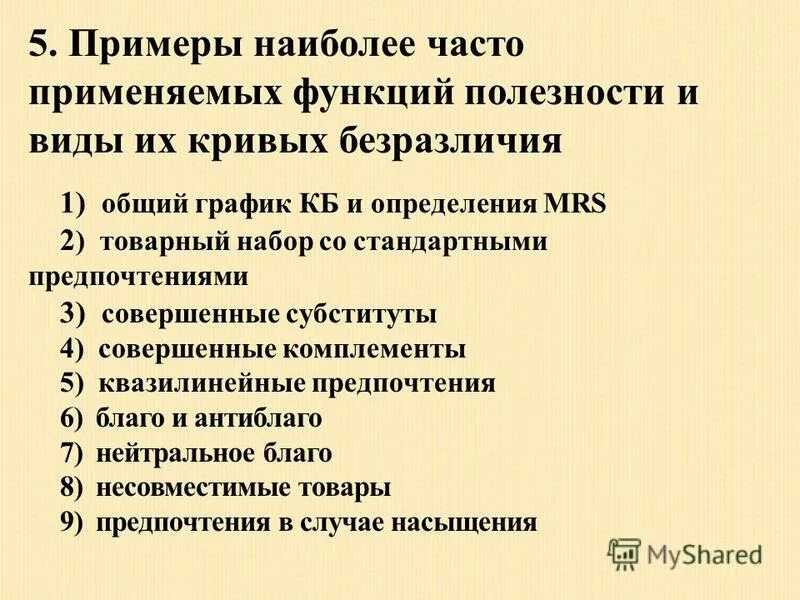 5. Примеры наиболее часто применяемых функций полезности и виды их кривых безразличия

1) общий график КБ и определения MRS
2) товарный набор со стандартными предпочтениями
3) совершенные субституты
4) совершенные комплементы
5) квазилинейные предпочтения
6) благо и антиблаго
7) нейтральное благо
8) несовместимые товары
9) предпочтения в случае насыщения

MyShared